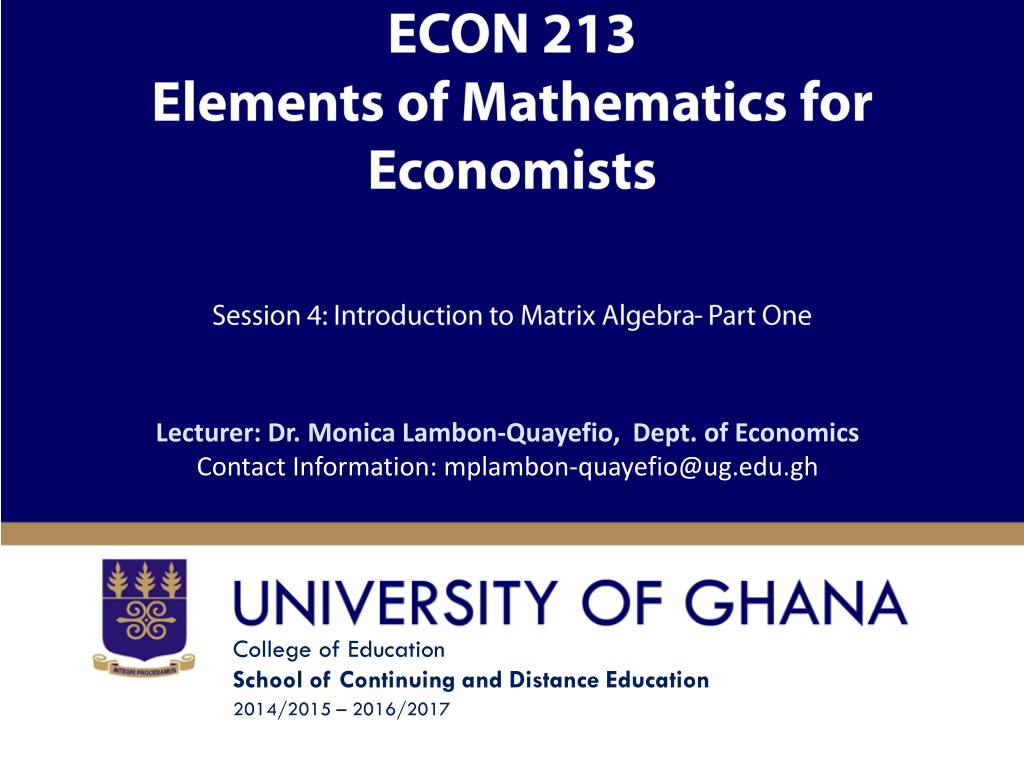 ECON 213
Elements of Mathematics for Economists

Session 4: Introduction to Matrix Algebra- Part One

Lecturer: Dr. Monica Lambon-Quayefio, Dept. of Economics
Contact Information: mplambon-quayefio@ug.edu.gh

INTEGRI PROCEDAMUS

UNIVERSITY OF GHANA
College of Education
School of Continuing and Distance Education
2014/2015 – 2016/2017